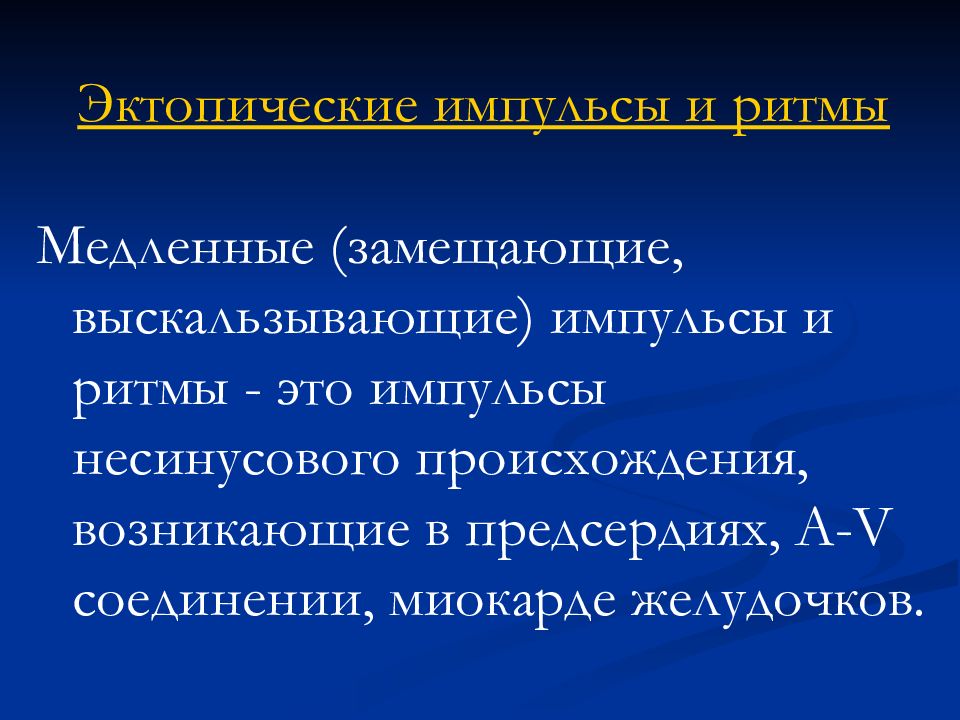 Эктопические импульсы и ритмы

Медленные (замещающие, выскальзывающие) импульсы и ритмы - это импульсы несинусового происхождения, возникающие в предсердиях, A-V соединении, миокарде желудочков.